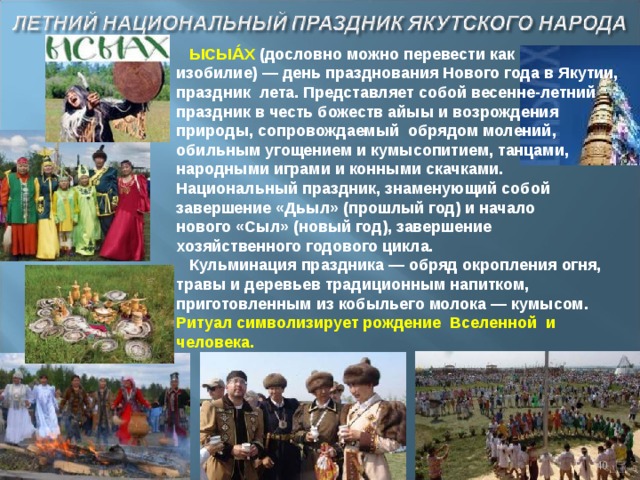 ЛЕТНИЙ НАЦИОНАЛЬНЫЙ ПРАЗДНИК ЯКУТСКОГО НАРОДА

ЫСЫАХ

ЫСЫА́Х (дословно можно перевести как изобилие) — день празднования Нового года в Якутии, праздник лета. Представляет собой весенне-летний праздник в честь божеств айыы и возрождения природы, сопровождаемый обрядом молений, обильным угощением и кумысопитием, танцами, народными играми и конными скачками. Национальный праздник, знаменующий собой завершение «Дьыл» (прошлый год) и начало нового «Сыл» (новый год), завершение хозяйственного годового цикла.

Кульминация праздника — обряд окропления огня, травы и деревьев традиционным напитком, приготовленным из кобыльего молока — кумысом. Ритуал символизирует рождение Вселенной и человека.

10